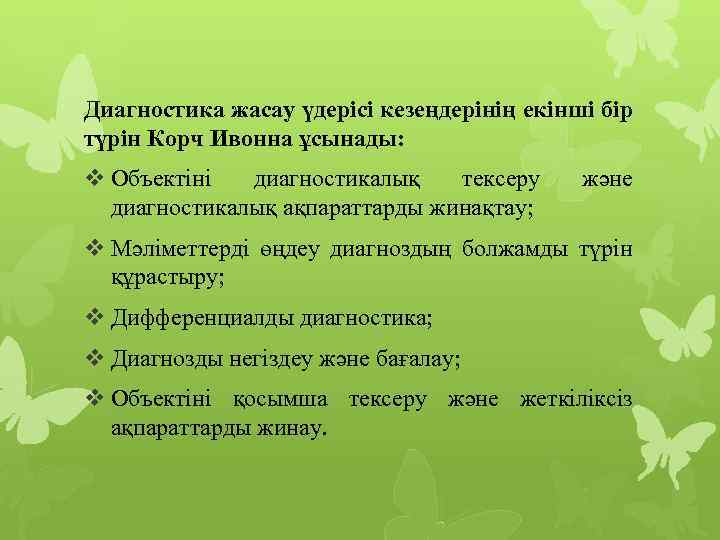 Диагностика жасау үдерісі кезеңдерінің екінші бір түрін Корч Ивонна ұсынады:

❖ Объектіні диагностикалық тексеру және диагностикалық ақпараттарды жинақтау;

❖ Мәліметтерді өңдеу диагноздың болжамды түрін құрастыру;

❖ Дифференциалды диагностика;

❖ Диагнозды негіздеу және бағалау;

❖ Объектіні қосымша тексеру және жеткіліксіз ақпараттарды жинау.